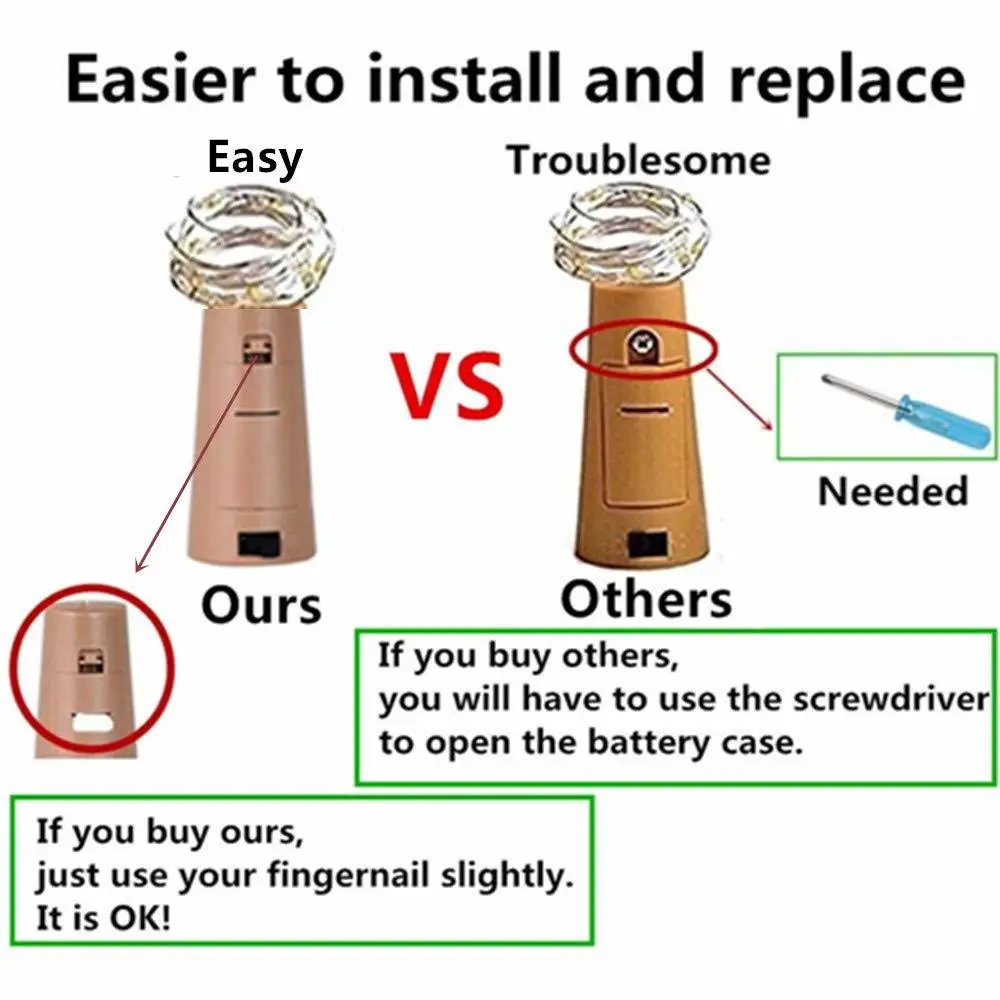 Easier to install and replace

Easy

Troublesome

VS

Needed

Ours

Others

If you buy others,
you will have to use the screwdriver to open the battery case.

If you buy ours,
just use your fingernail slightly.
It is OK!